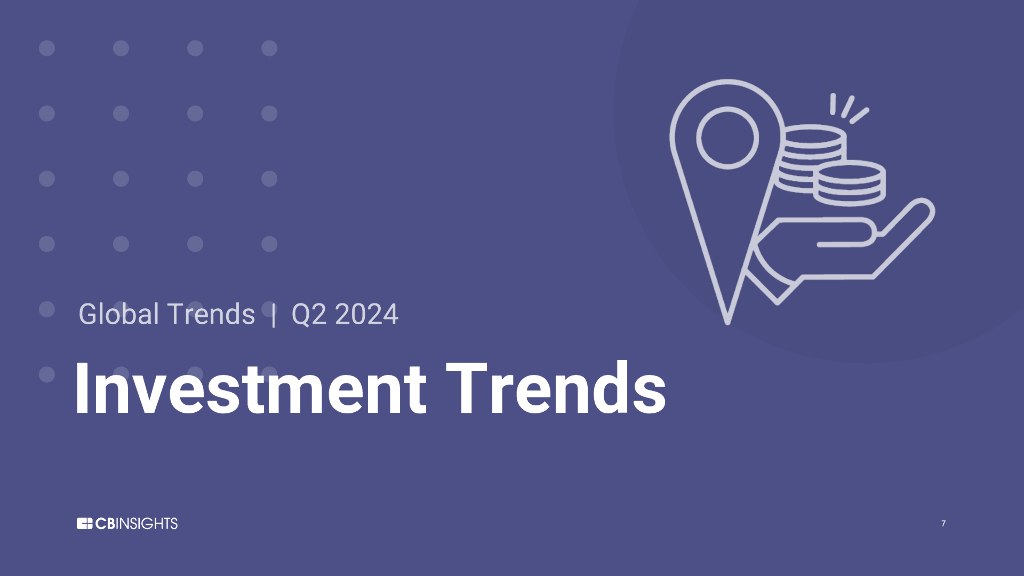 Global Trends | Q2 2024

Investment Trends

CBINSIGHTS

7